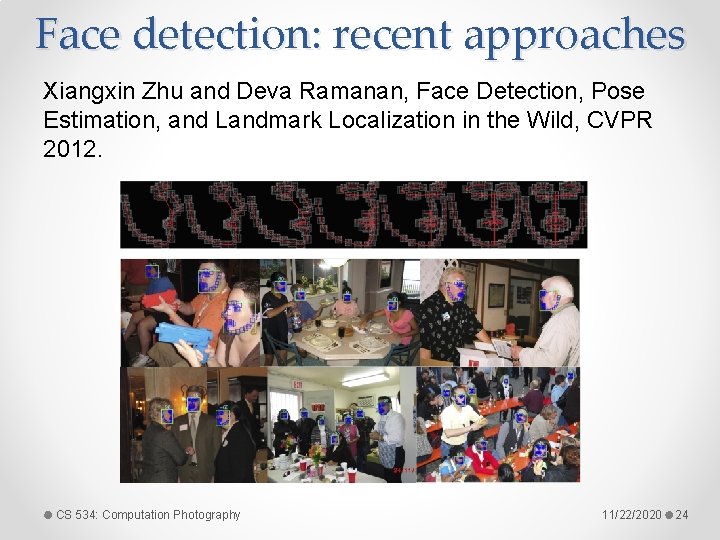 Face detection: recent approaches

Xiangxin Zhu and Deva Ramanan, Face Detection, Pose Estimation, and Landmark Localization in the Wild, CVPR 2012.

CS 534: Computation Photography

11/22/2020

24